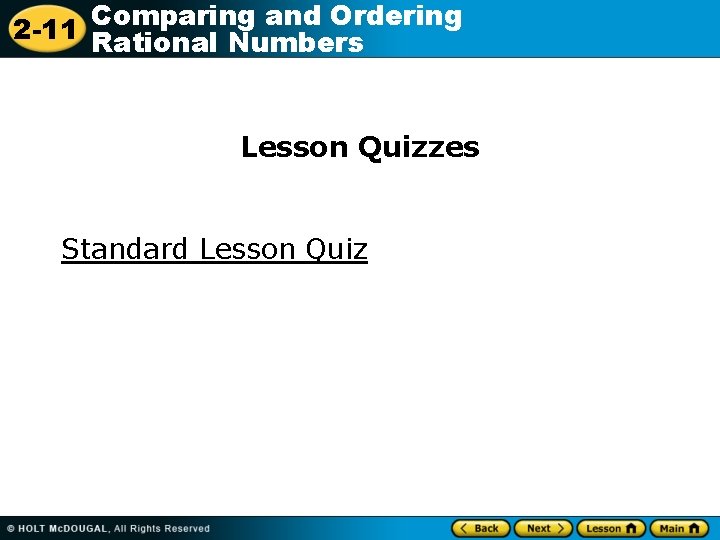 2-11 Comparing and Ordering Rational Numbers

Lesson Quizzes

Standard Lesson Quiz

© HOLT McDOUGAL, All Rights Reserved

Back Next Lesson Main